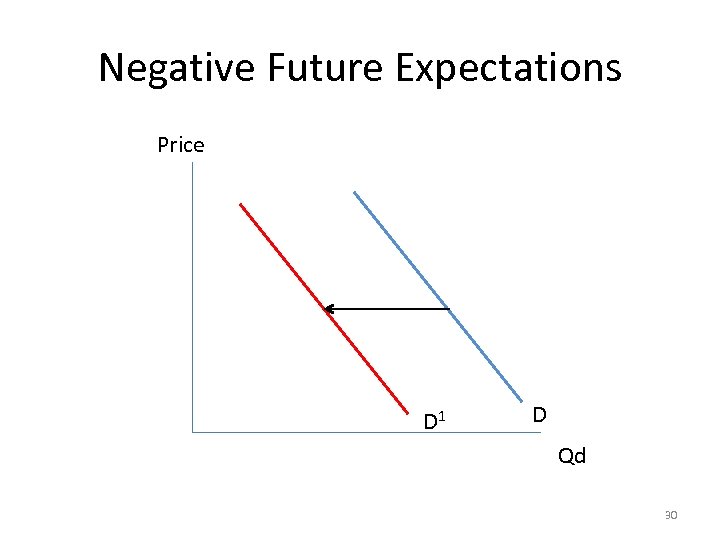 Negative Future Expectations

Price

$D^1$

D

Qd

30